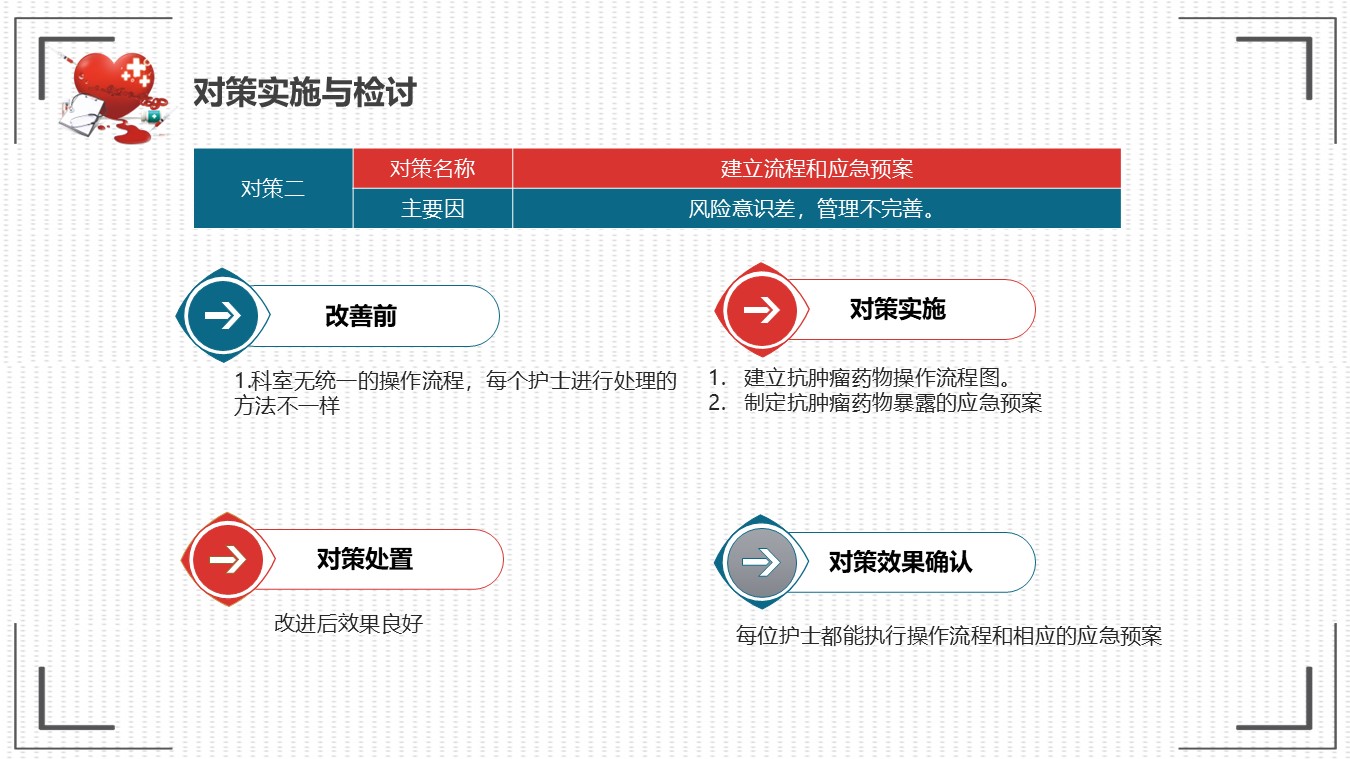 对策实施与检讨

| 对策二 | 对策名称 | 建立流程和应急预案 |
|---|---|---|
| | 主要因 | 风险意识差，管理不完善。 |

改善前

1.科室无统一的操作流程，每个护士进行处理的方法不一样

对策实施

1. 建立抗肿瘤药物操作流程图。
2. 制定抗肿瘤药物暴露的应急预案

对策处置

改进后效果良好

对策效果确认

每位护士都能执行操作流程和相应的应急预案